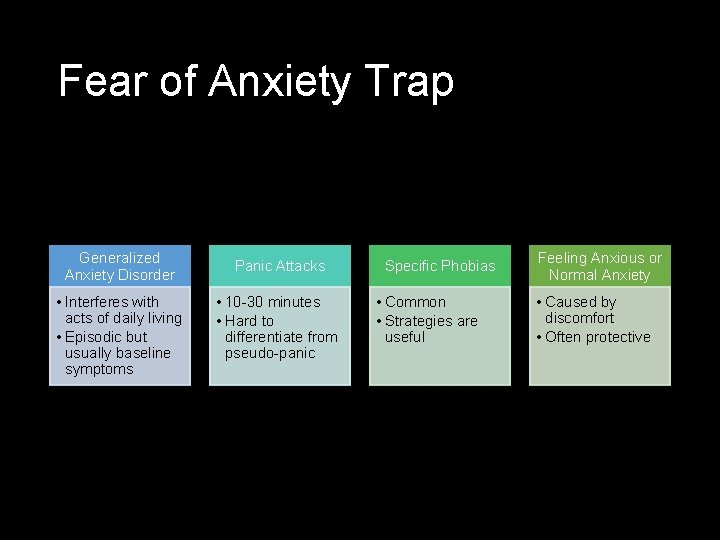 Fear of Anxiety Trap

Generalized Anxiety Disorder

• Interferes with acts of daily living
• Episodic but usually baseline symptoms

Panic Attacks

• 10-30 minutes
• Hard to differentiate from pseudo-panic

Specific Phobias

• Common
• Strategies are useful

Feeling Anxious or Normal Anxiety

• Caused by discomfort
• Often protective